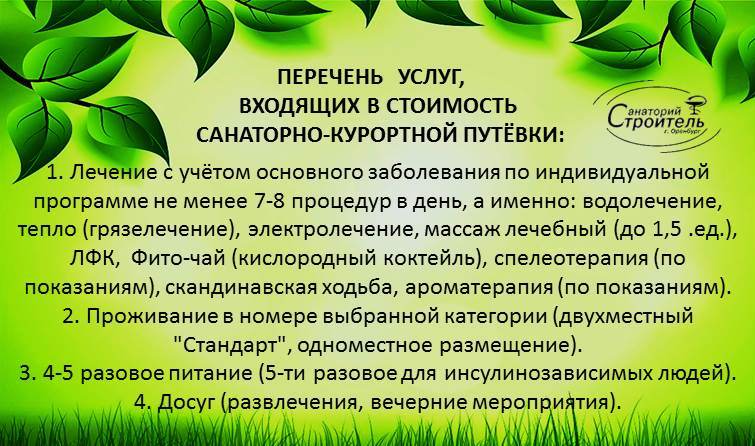 ПЕРЕЧЕНЬ УСЛУГ,
ВХОДЯЩИХ В СТОИМОСТЬ
САНАТОРНО-КУРОРТНОЙ ПУТЁВКИ:

Санаторий Строитель г. Оренбург

1. Лечение с учётом основного заболевания по индивидуальной программе не менее 7-8 процедур в день, а именно: водолечение, тепло (грязелечение), электролечение, массаж лечебный (до 1,5 .ед.), ЛФК, Фито-чай (кислородный коктейль), спелеотерапия (по показаниям), скандинавская ходьба, ароматерапия (по показаниям).
2. Проживание в номере выбранной категории (двухместный "Стандарт", одноместное размещение).
3. 4-5 разовое питание (5-ти разовое для инсулинозависимых людей).
4. Досуг (развлечения, вечерние мероприятия).